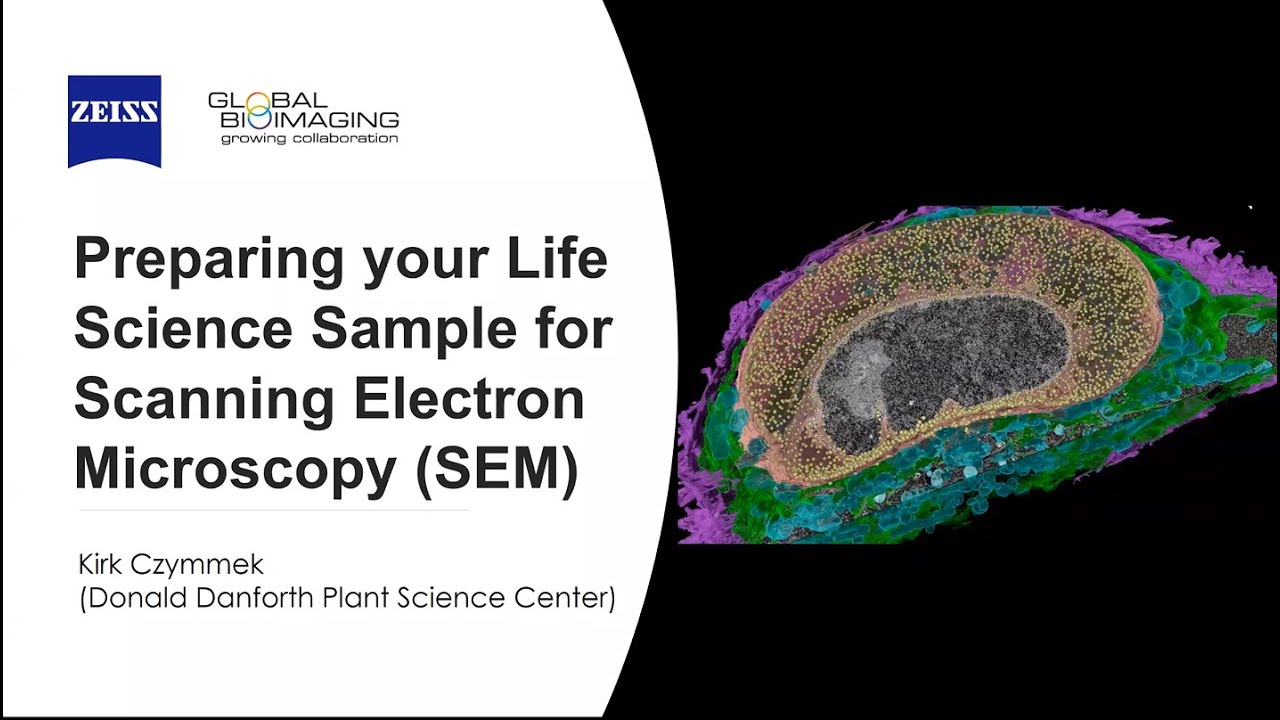 ZEISS

GLOBAL BIOIMAGING
growing collaboration

Preparing your Life Science Sample for Scanning Electron Microscopy (SEM)

Kirk Czymmek
(Donald Danforth Plant Science Center)